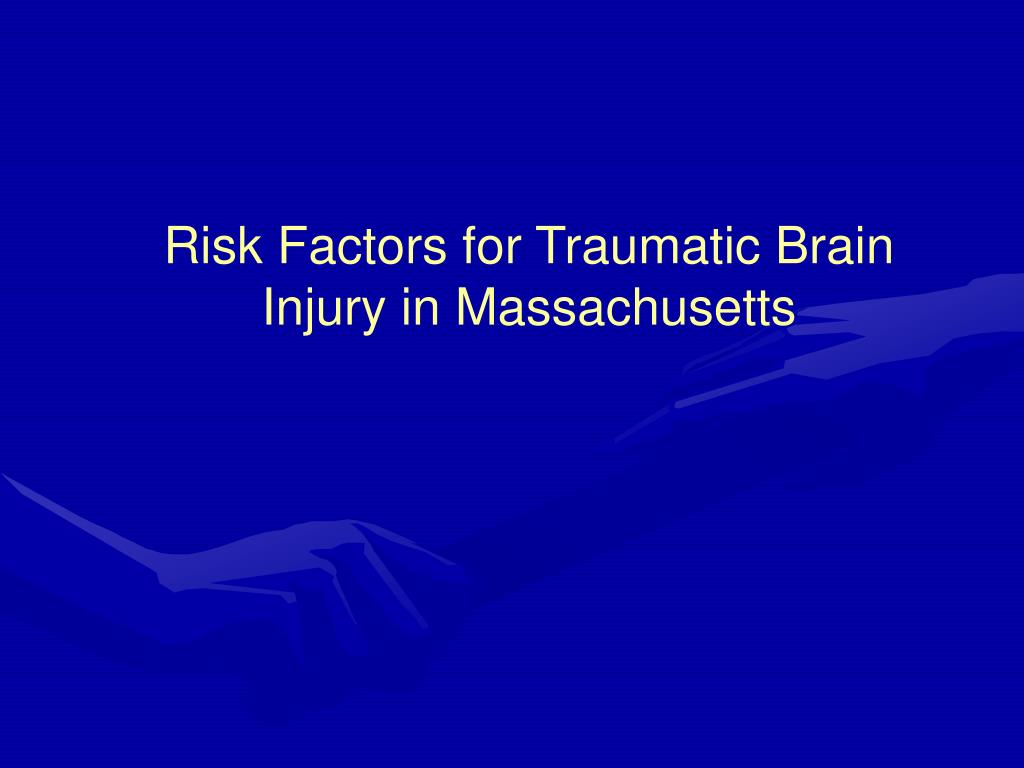 Risk Factors for Traumatic Brain Injury in Massachusetts